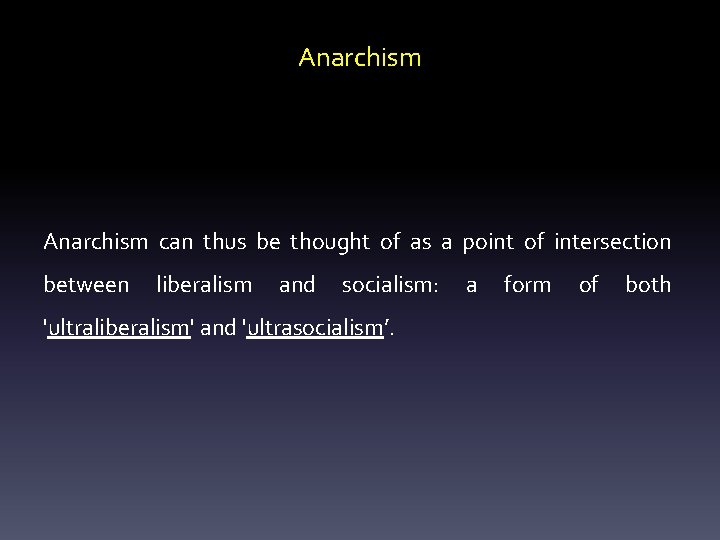 Anarchism

Anarchism can thus be thought of as a point of intersection between liberalism and socialism: a form of both 'ultraliberalism' and 'ultrasocialism’.